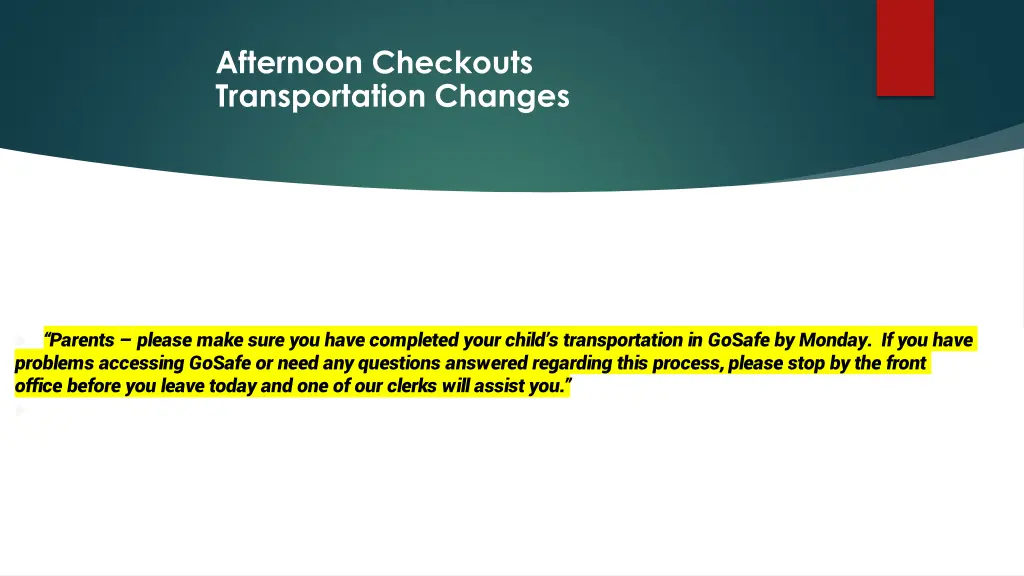 Afternoon Checkouts
Transportation Changes

"Parents – please make sure you have completed your child's transportation in GoSafe by Monday. If you have problems accessing GoSafe or need any questions answered regarding this process, please stop by the front office before you leave today and one of our clerks will assist you."